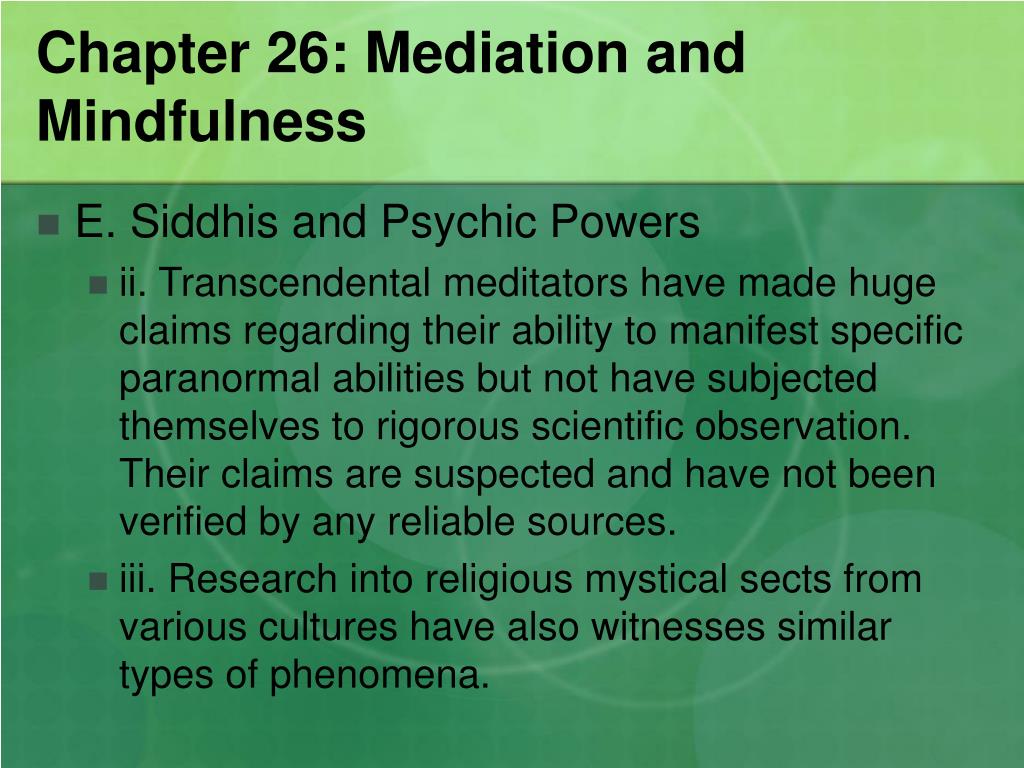 Chapter 26: Mediation and Mindfulness

E. Siddhis and Psychic Powers

ii. Transcendental meditators have made huge claims regarding their ability to manifest specific paranormal abilities but not have subjected themselves to rigorous scientific observation. Their claims are suspected and have not been verified by any reliable sources.

iii. Research into religious mystical sects from various cultures have also witnesses similar types of phenomena.